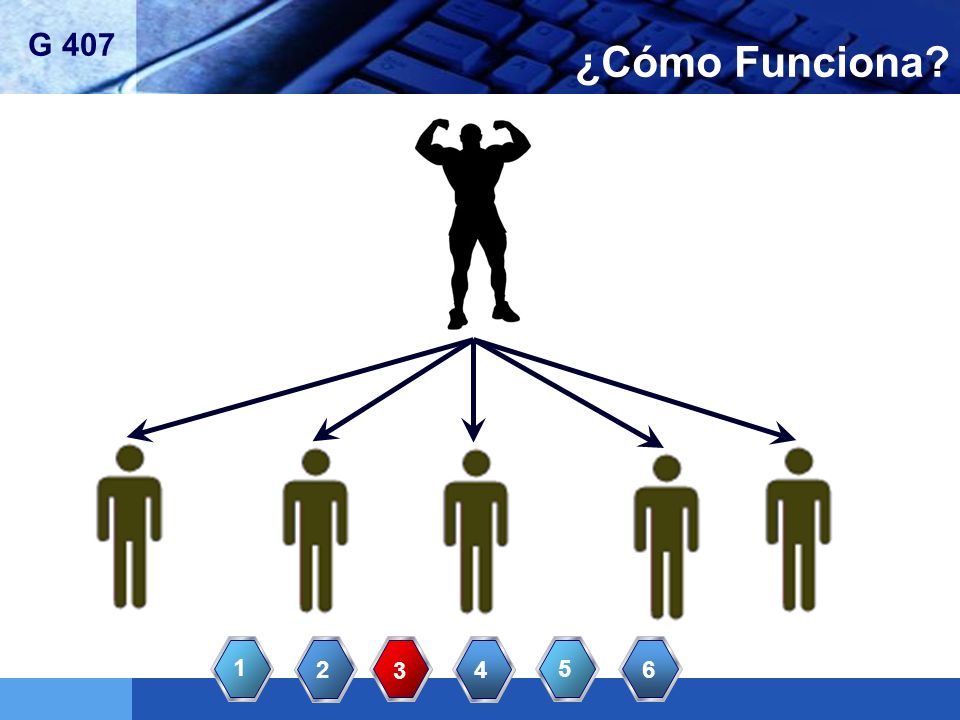 G 407

¿Cómo Funciona?

1 2 3 4 5 6